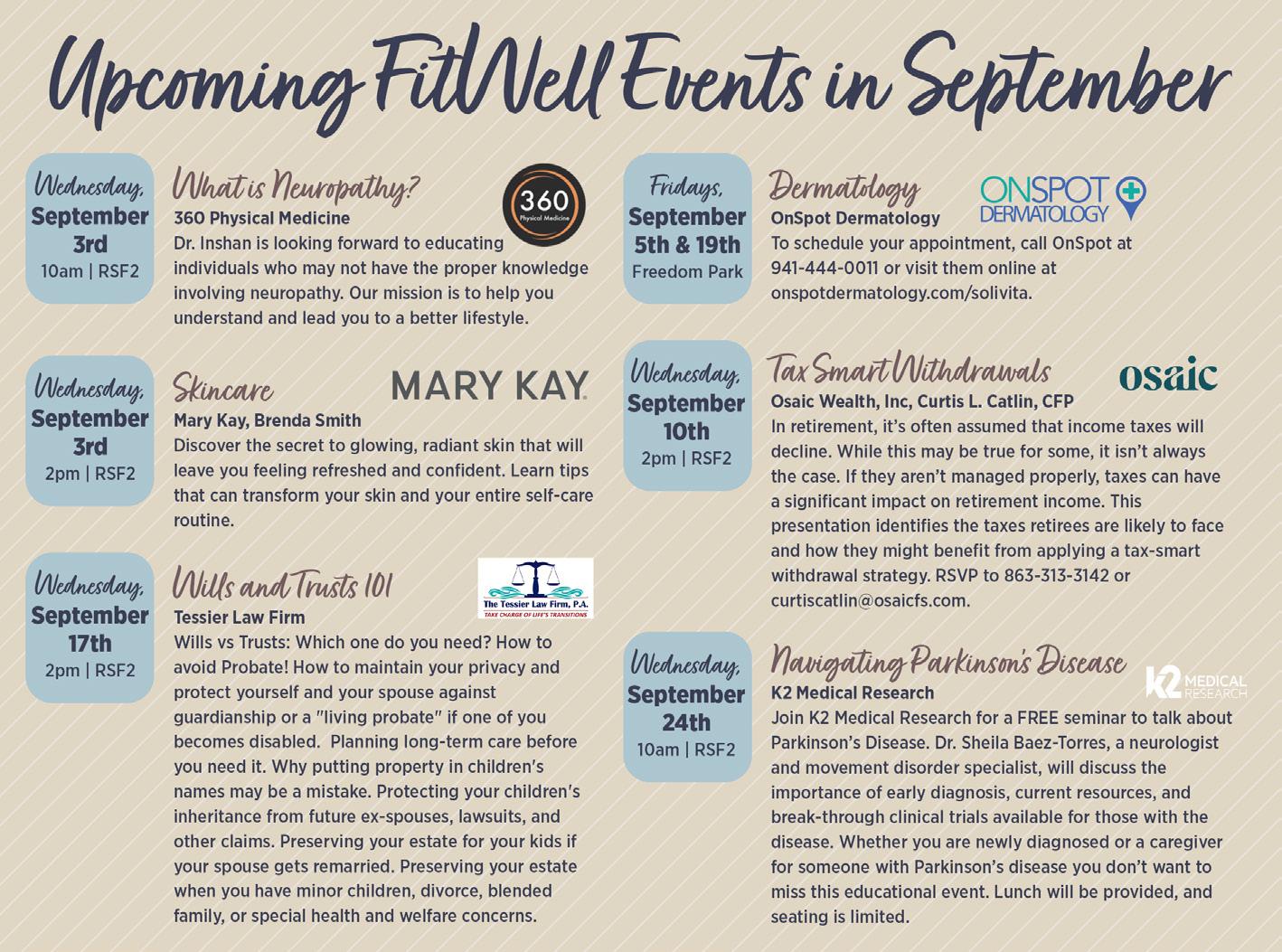 Upcoming FitWell Events in September

Wednesday, September 3rd
10am | RSF2

What is Neuropathy?

360 Physical Medicine

360 Physical Medicine

Dr. Inshan is looking forward to educating individuals who may not have the proper knowledge involving neuropathy. Our mission is to help you understand and lead you to a better lifestyle.

Wednesday, September 3rd
2pm | RSF2

Skincare

MARY KAY

Mary Kay, Brenda Smith

Discover the secret to glowing, radiant skin that will leave you feeling refreshed and confident. Learn tips that can transform your skin and your entire self-care routine.

Wednesday, September 17th
2pm | RSF2

Wills and Trusts 101

The Tessier Law Firm, P.A.
TAKE CHARGE OF LIFE'S TRANSITIONS

Tessier Law Firm

Wills vs Trusts: Which one do you need? How to avoid Probate! How to maintain your privacy and protect yourself and your spouse against guardianship or a "living probate" if one of you becomes disabled. Planning long-term care before you need it. Why putting property in children's names may be a mistake. Protecting your children's inheritance from future ex-spouses, lawsuits, and other claims. Preserving your estate for your kids if your spouse gets remarried. Preserving your estate when you have minor children, divorce, blended family, or special health and welfare concerns.

Fridays, September 5th & 19th
Freedom Park

Dermatology

ONSPOT DERMATOLOGY

OnSpot Dermatology

To schedule your appointment, call OnSpot at 941-444-0011 or visit them online at onspotdermatology.com/solivita.

Wednesday, September 10th
2pm | RSF2

Tax Smart Withdrawals

osaic

Osaic Wealth, Inc, Curtis L. Catlin, CFP

In retirement, it's often assumed that income taxes will decline. While this may be true for some, it isn't always the case. If they aren't managed properly, taxes can have a significant impact on retirement income. This presentation identifies the taxes retirees are likely to face and how they might benefit from applying a tax-smart withdrawal strategy. RSVP to 863-313-3142 or curtiscatlin@osaicfs.com.

Wednesday, September 24th
10am | RSF2

Navigating Parkinson's Disease

K2 MEDICAL RESEARCH

K2 Medical Research

Join K2 Medical Research for a FREE seminar to talk about Parkinson's Disease. Dr. Sheila Baez-Torres, a neurologist and movement disorder specialist, will discuss the importance of early diagnosis, current resources, and break-through clinical trials available for those with the disease. Whether you are newly diagnosed or a caregiver for someone with Parkinson's disease you don't want to miss this educational event. Lunch will be provided, and seating is limited.